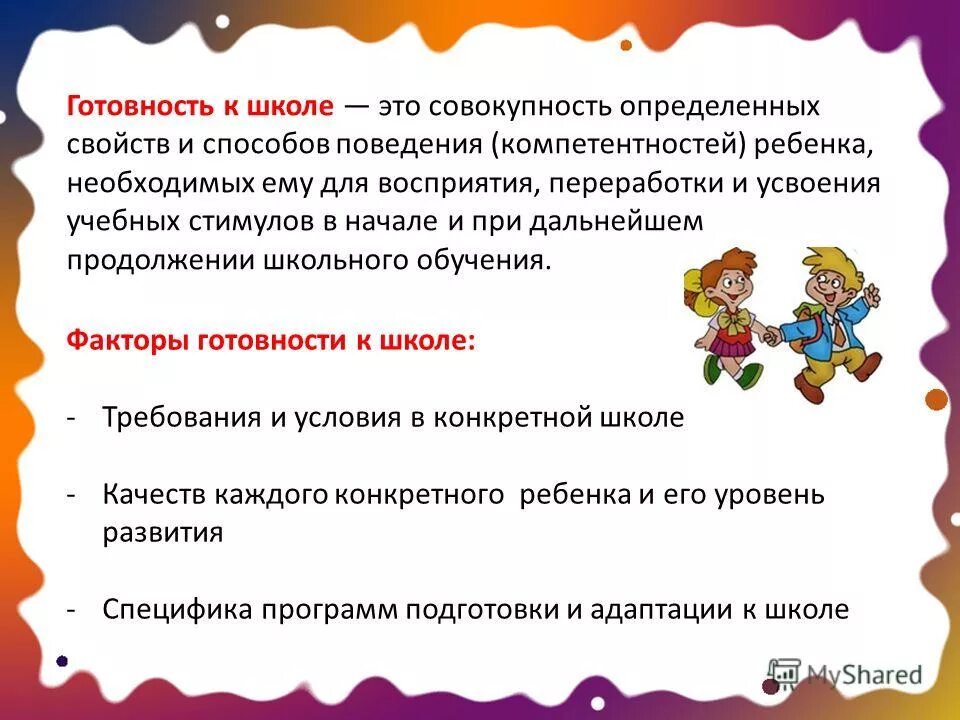 Готовность к школе — это совокупность определенных свойств и способов поведения (компетентностей) ребенка, необходимых ему для восприятия, переработки и усвоения учебных стимулов в начале и при дальнейшем продолжении школьного обучения.

Факторы готовности к школе:

- Требования и условия в конкретной школе

- Качеств каждого конкретного ребенка и его уровень развития

- Специфика программ подготовки и адаптации к школе

MyShared